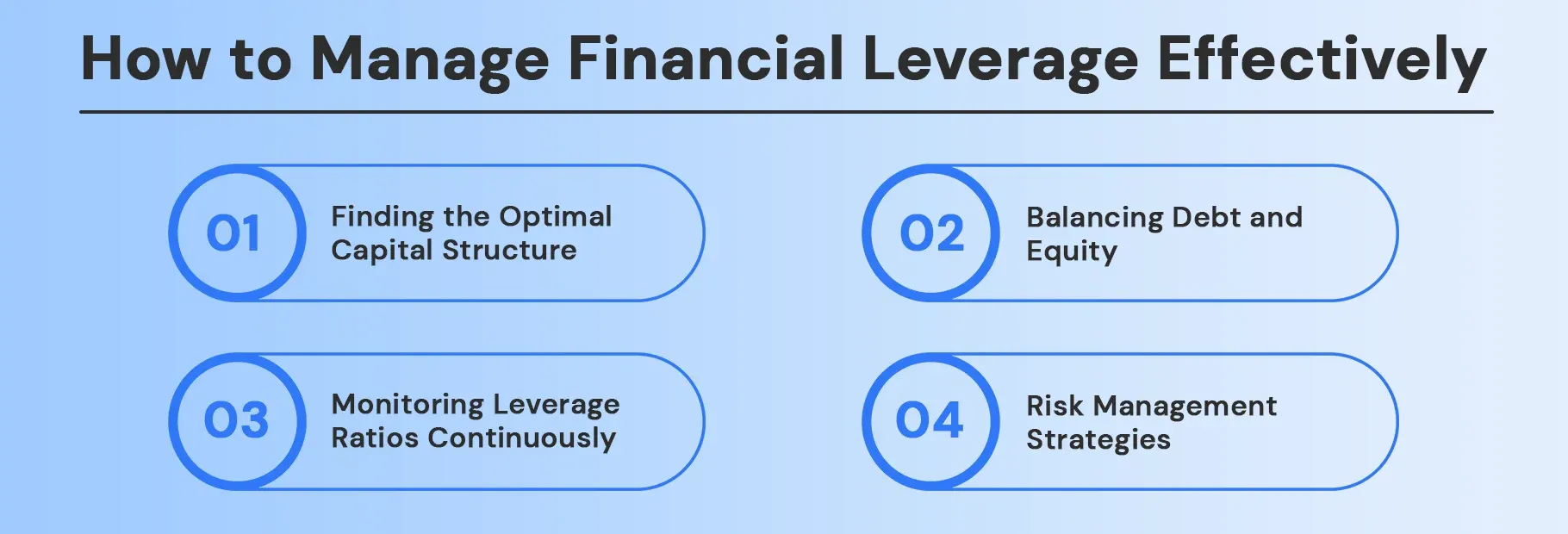 How to Manage Financial Leverage Effectively

01 Finding the Optimal Capital Structure

02 Balancing Debt and Equity

03 Monitoring Leverage Ratios Continuously

04 Risk Management Strategies